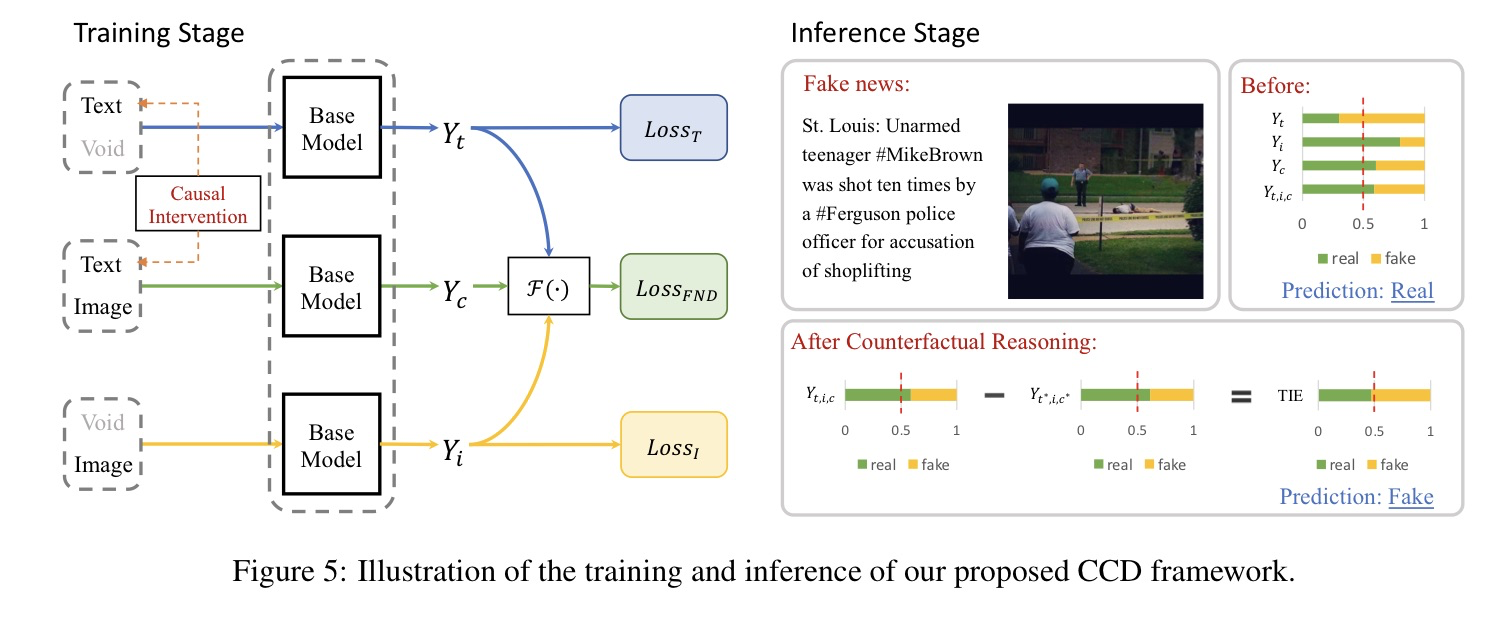 Training Stage

Text
Void

Causal Intervention

Text
Image

Void
Image

Base Model

Base Model

Base Model

$Y_t$

$Y_c$

$Y_i$

$\mathcal{F}(\cdot)$

$Loss_T$

$Loss_{FND}$

$Loss_I$

Inference Stage

Fake news:

St. Louis: Unarmed teenager #MikeBrown was shot ten times by a #Ferguson police officer for accusation of shoplifting

Before:

$Y_t$
$Y_i$
$Y_c$
$Y_{t,i,c}$

0 0.5 1

real fake

Prediction: Real

After Counterfactual Reasoning:

$Y_{t,i,c}$

0 0.5 1

real fake

−

$Y_{t^*,i,c^*}$

0 0.5 1

real fake

=

TIE

0 0.5 1

real fake

Prediction: Fake

Figure 5: Illustration of the training and inference of our proposed CCD framework.